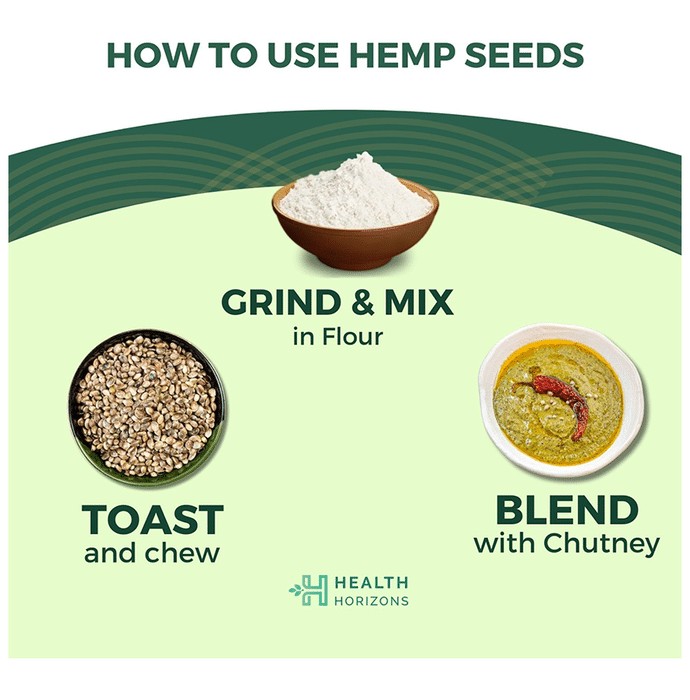 HOW TO USE HEMP SEEDS

GRIND & MIX
in Flour

TOAST
and chew

BLEND
with Chutney

HEALTH
HORIZONS